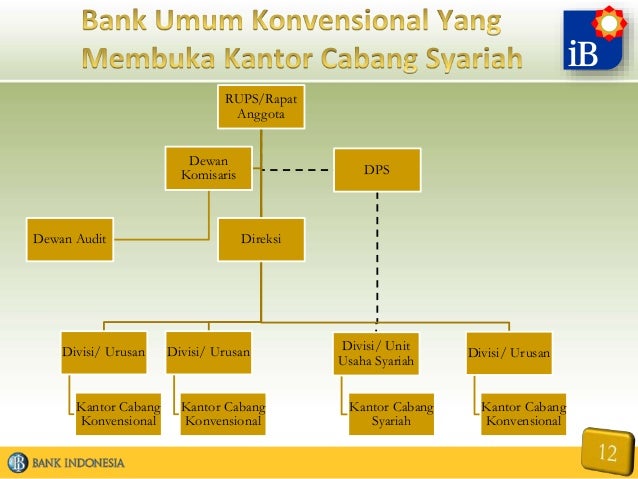 Bank Umum Konvensional Yang Membuka Kantor Cabang Syariah

iB

RUPS/Rapat Anggota

Dewan Komisaris

DPS

Dewan Audit

Direksi

Divisi/ Urusan

Divisi/ Urusan

Divisi/ Unit Usaha Syariah

Divisi/ Urusan

Kantor Cabang Konvensional

Kantor Cabang Konvensional

Kantor Cabang Syariah

Kantor Cabang Konvensional

BANK INDONESIA

12